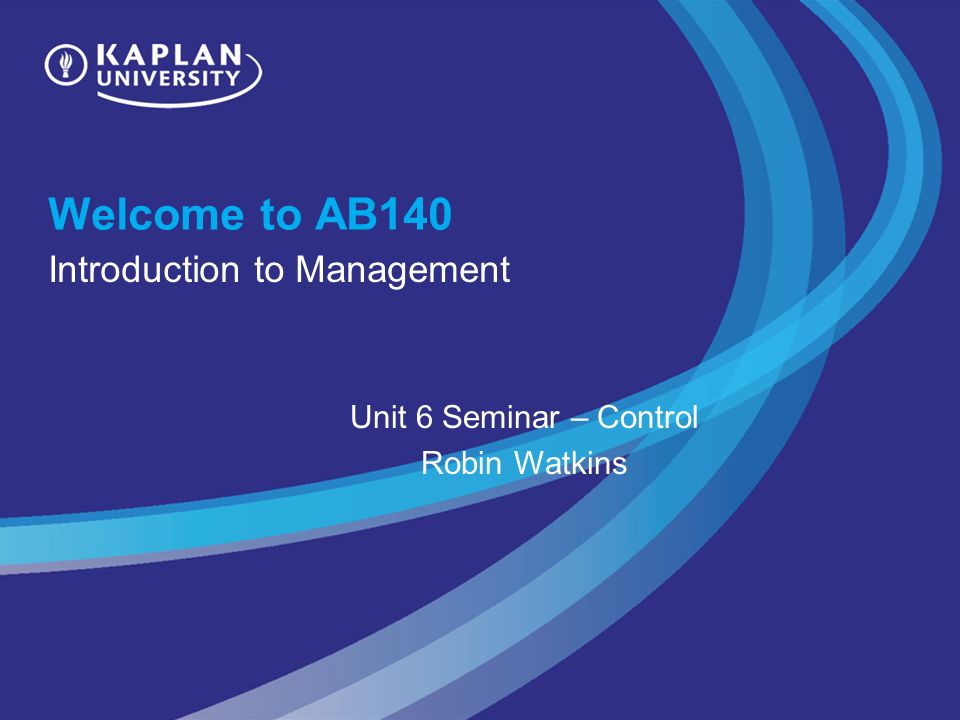 KAPLAN UNIVERSITY

Welcome to AB140

Introduction to Management

Unit 6 Seminar – Control
Robin Watkins